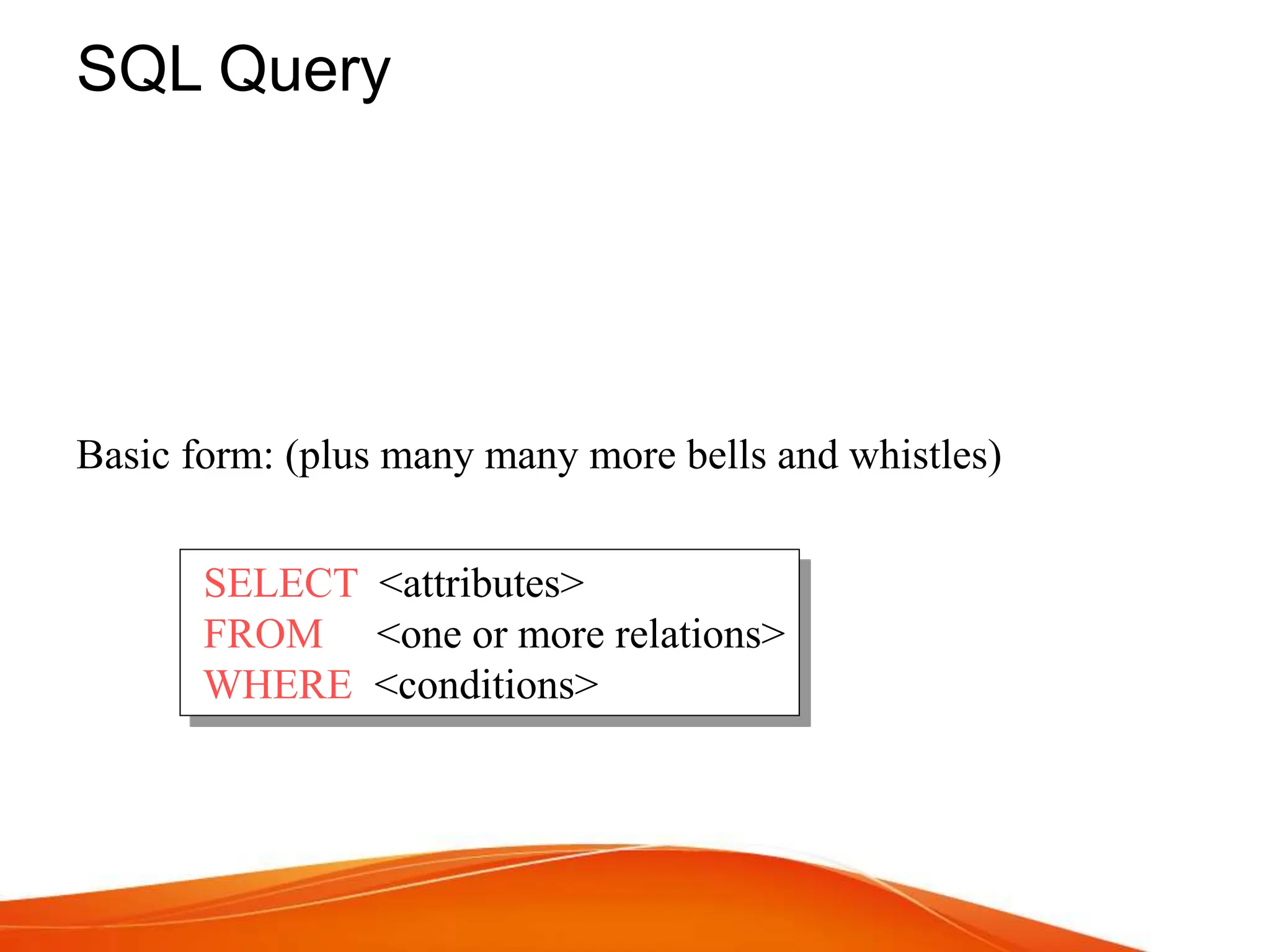 SQL Query

Basic form: (plus many many more bells and whistles)

SELECT <attributes>
FROM <one or more relations>
WHERE <conditions>